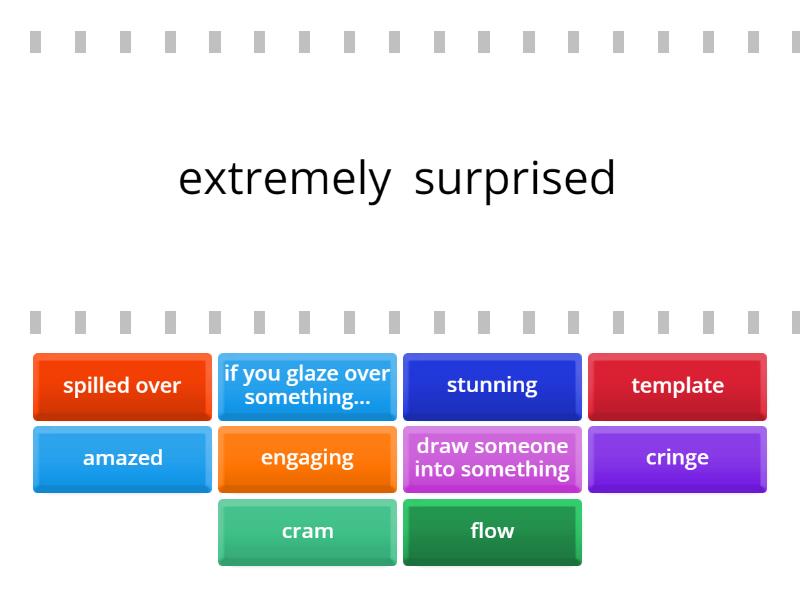 extremely surprised

spilled over
if you glaze over something...
stunning
template
amazed
engaging
draw someone into something
cringe
cram
flow